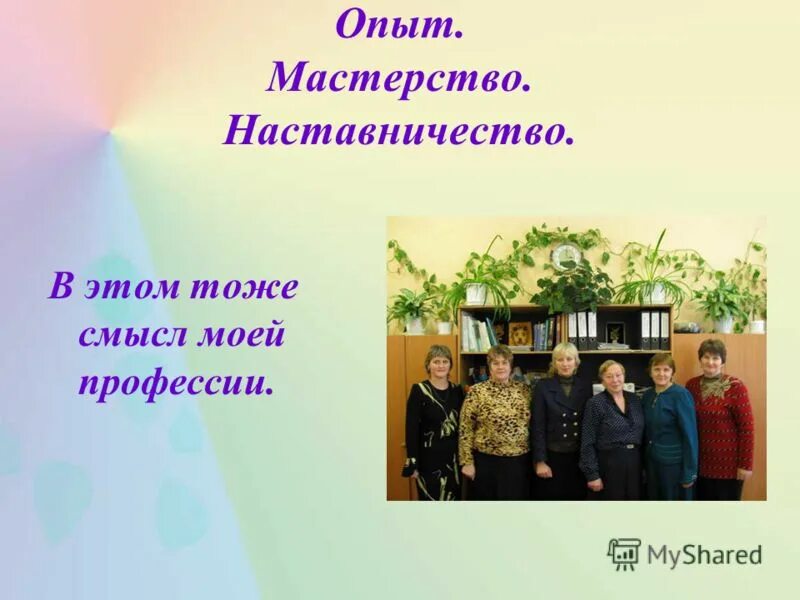 Опыт.
Мастерство.
Наставничество.

В этом тоже смысл моей профессии.

MyShared